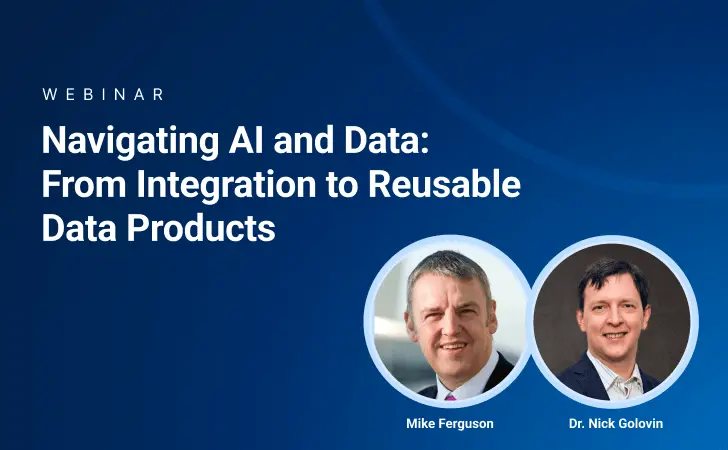 WEBINAR

Navigating AI and Data: From Integration to Reusable Data Products

Mike Ferguson

Dr. Nick Golovin